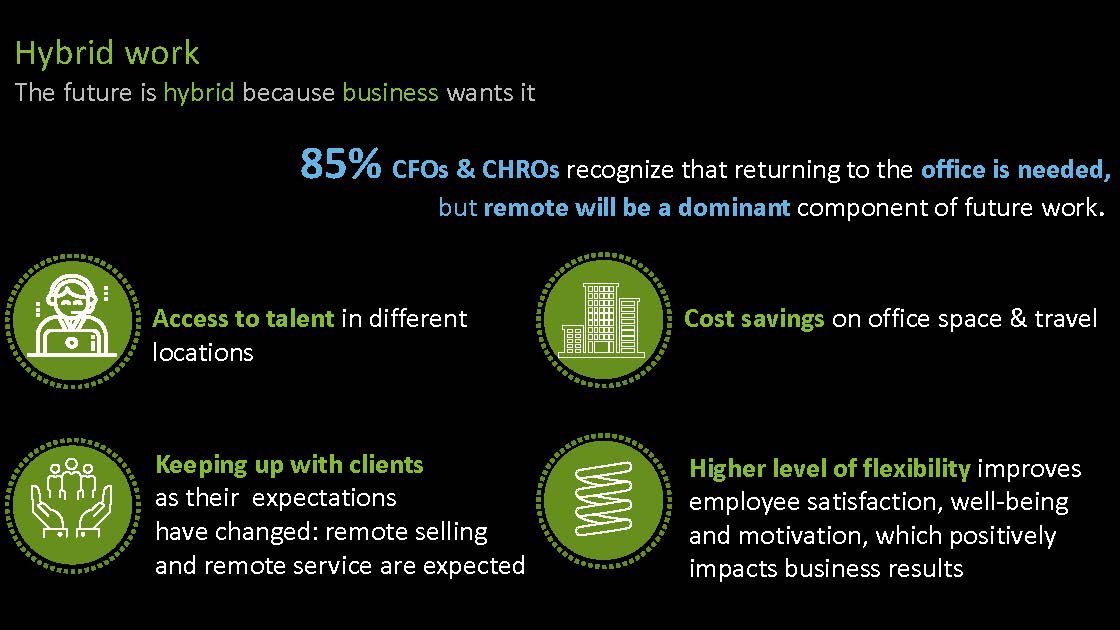 Hybrid work
The future is hybrid because business wants it

85% CFOs & CHROs recognize that returning to the office is needed, but remote will be a dominant component of future work.

Access to talent in different locations

Cost savings on office space & travel

Keeping up with clients as their expectations have changed: remote selling and remote service are expected

Higher level of flexibility improves employee satisfaction, well-being and motivation, which positively impacts business results